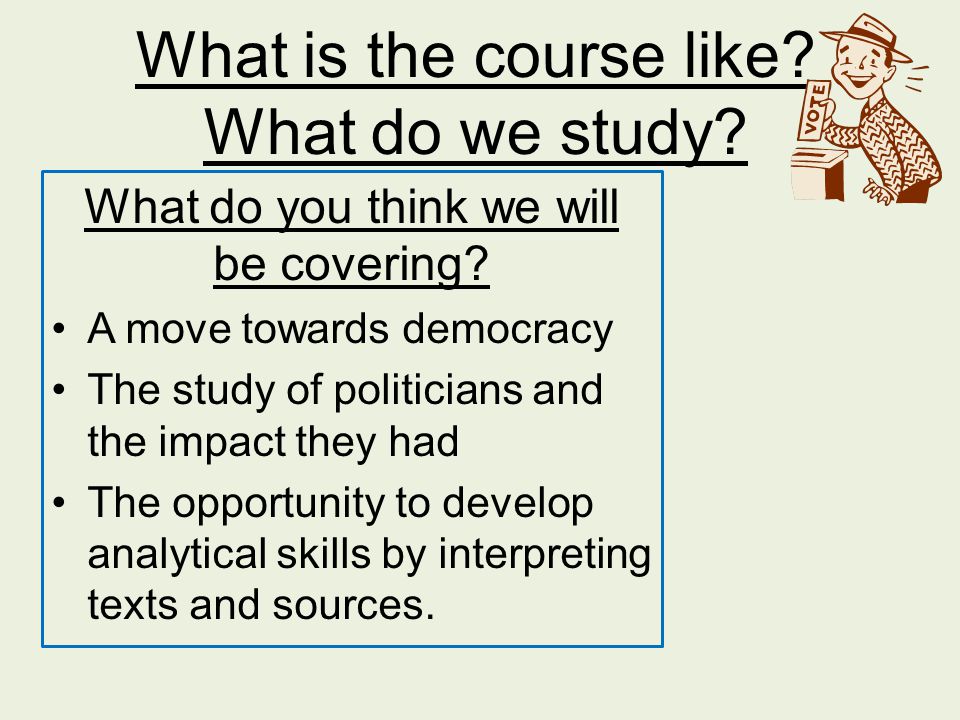 What is the course like?
What do we study?

VOTE

What do you think we will be covering?

• A move towards democracy
• The study of politicians and the impact they had
• The opportunity to develop analytical skills by interpreting texts and sources.